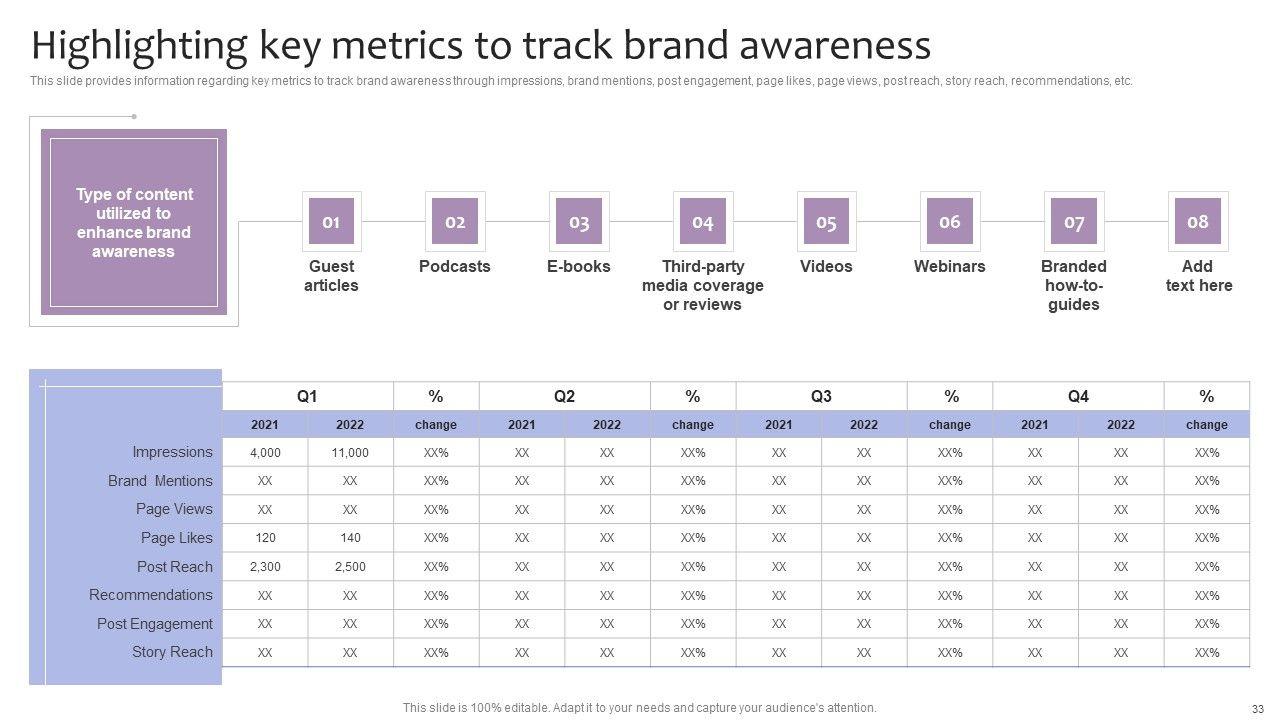 Highlighting key metrics to track brand awareness

This slide provides information regarding key metrics to track brand awareness through impressions, brand mentions, post engagement, page likes, page views, post reach, story reach, recommendations, etc.

Type of content utilized to enhance brand awareness

01 Guest articles

02 Podcasts

03 E-books

04 Third-party media coverage or reviews

05 Videos

06 Webinars

07 Branded how-to-guides

08 Add text here

| | Q1 | | % | Q2 | | % | Q3 | | % | Q4 | | % |
|---|---|---|---|---|---|---|---|---|---|---|---|---|
| | 2021 | 2022 | change | 2021 | 2022 | change | 2021 | 2022 | change | 2021 | 2022 | change |
| Impressions | 4,000 | 11,000 | XX% | XX | XX | XX% | XX | XX | XX% | XX | XX | XX% |
| Brand Mentions | XX | XX | XX% | XX | XX | XX% | XX | XX | XX% | XX | XX | XX% |
| Page Views | XX | XX | XX% | XX | XX | XX% | XX | XX | XX% | XX | XX | XX% |
| Page Likes | 120 | 140 | XX% | XX | XX | XX% | XX | XX | XX% | XX | XX | XX% |
| Post Reach | 2,300 | 2,500 | XX% | XX | XX | XX% | XX | XX | XX% | XX | XX | XX% |
| Recommendations | XX | XX | XX% | XX | XX | XX% | XX | XX | XX% | XX | XX | XX% |
| Post Engagement | XX | XX | XX% | XX | XX | XX% | XX | XX | XX% | XX | XX | XX% |
| Story Reach | XX | XX | XX% | XX | XX | XX% | XX | XX | XX% | XX | XX | XX% |

This slide is 100% editable. Adapt it to your needs and capture your audience's attention.

33